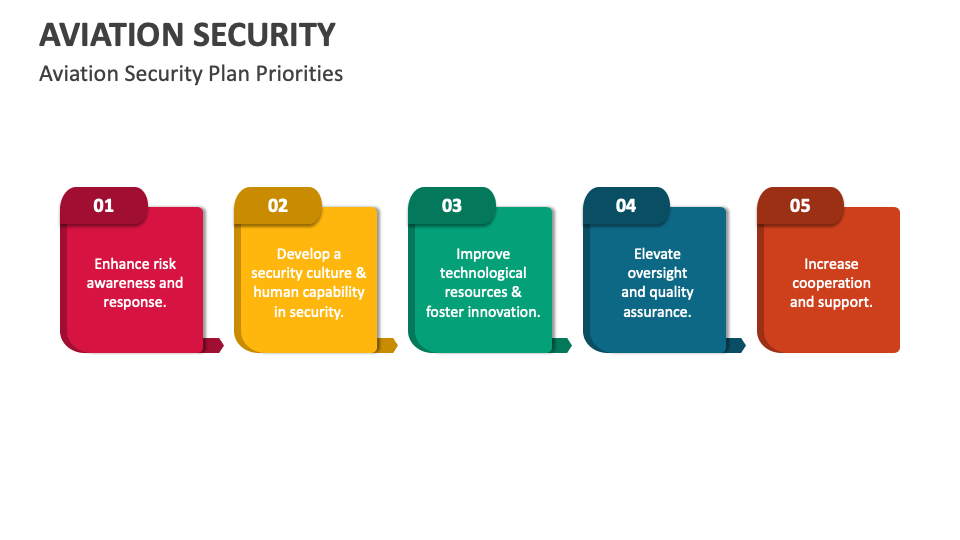 AVIATION SECURITY

Aviation Security Plan Priorities

01

Enhance risk awareness and response.

02

Develop a security culture & human capability in security.

03

Improve technological resources & foster innovation.

04

Elevate oversight and quality assurance.

05

Increase cooperation and support.